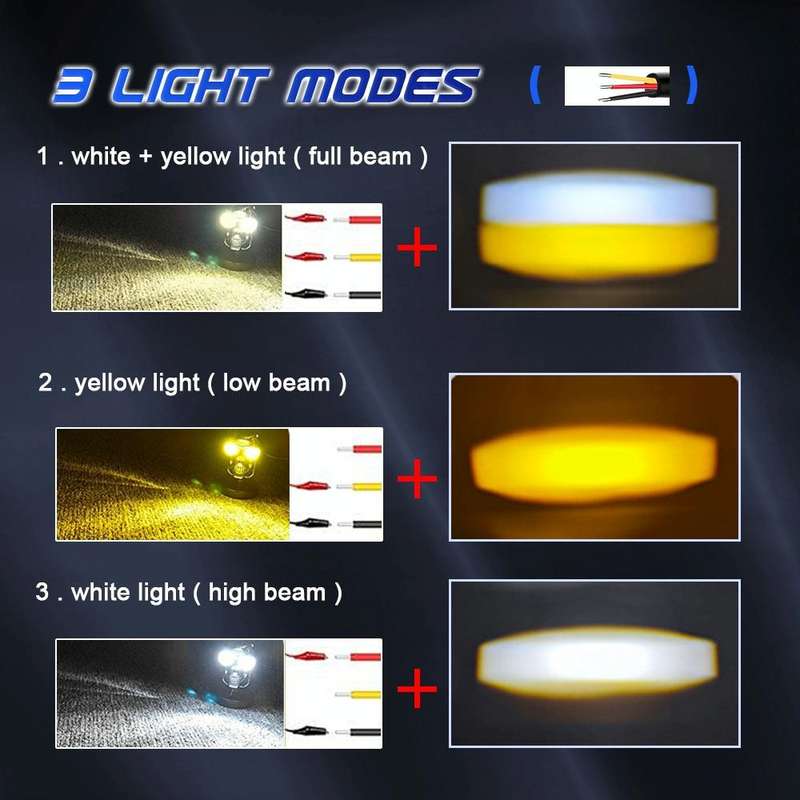 3 LIGHT MODES ( )

1 . white + yellow light ( full beam )

+

2 . yellow light ( low beam )

+

3 . white light ( high beam )

+